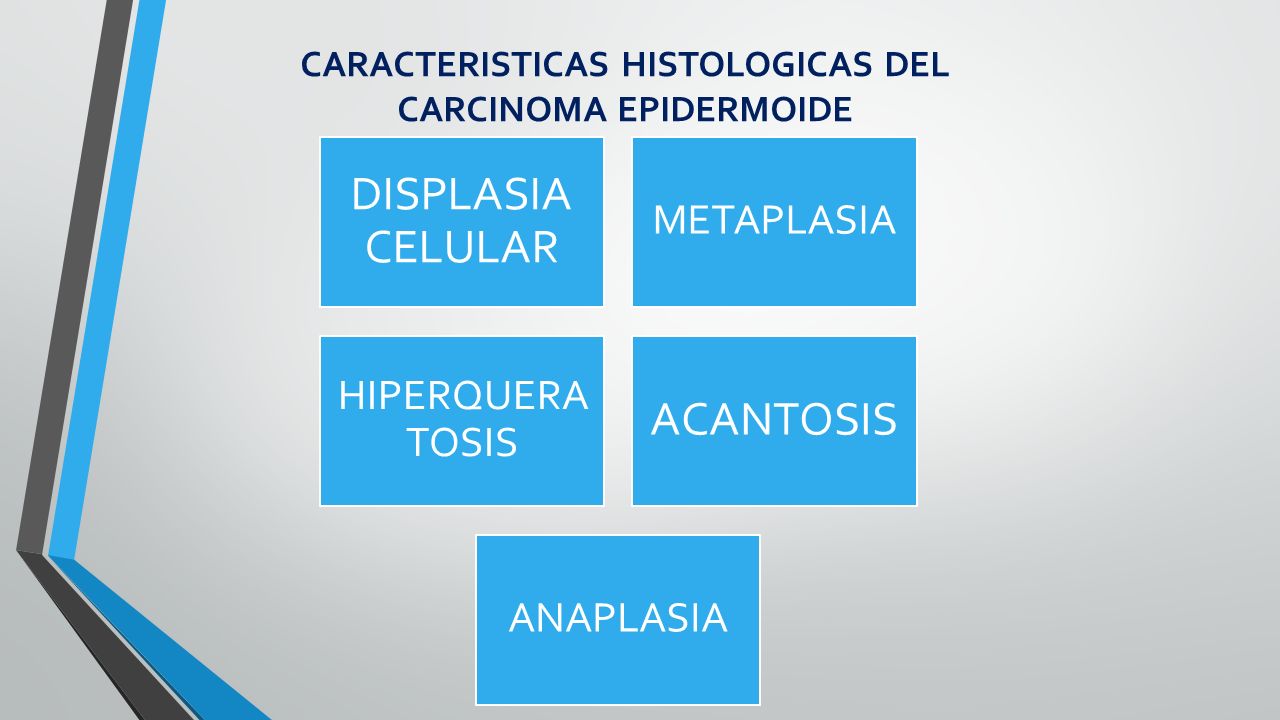 CARACTERISTICAS HISTOLOGICAS DEL CARCINOMA EPIDERMOIDE

DISPLASIA CELULAR

METAPLASIA

HIPERQUERA TOSIS

ACANTOSIS

ANAPLASIA